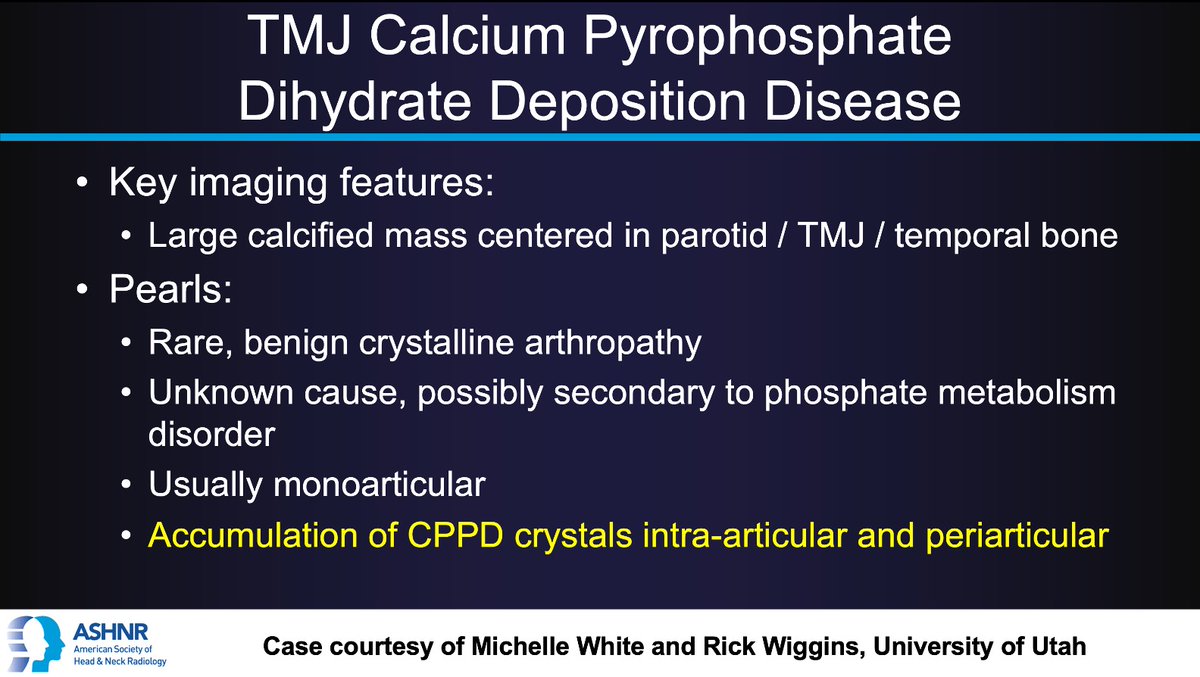 TMJ Calcium Pyrophosphate Dihydrate Deposition Disease

• Key imaging features:
  • Large calcified mass centered in parotid / TMJ / temporal bone
• Pearls:
  • Rare, benign crystalline arthropathy
  • Unknown cause, possibly secondary to phosphate metabolism disorder
  • Usually monoarticular
  • Accumulation of CPPD crystals intra-articular and periarticular

ASHNR
American Society of Head & Neck Radiology

Case courtesy of Michelle White and Rick Wiggins, University of Utah